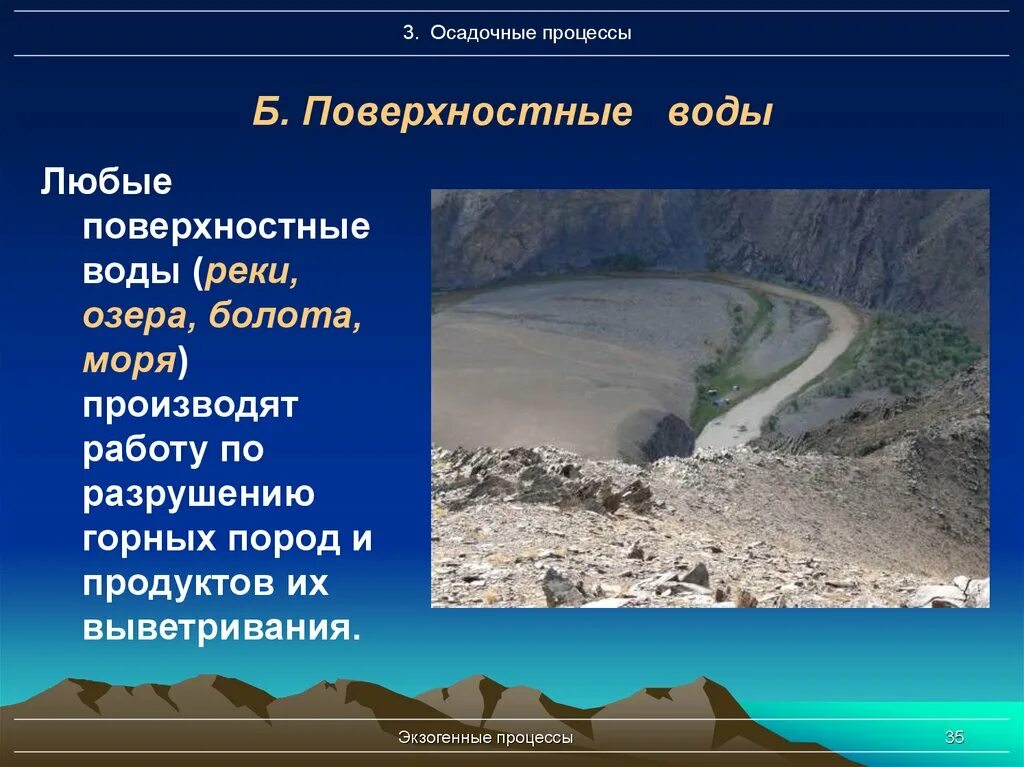 3. Осадочные процессы

Б. Поверхностные воды

Любые поверхностные воды (реки, озера, болота, моря) производят работу по разрушению горных пород и продуктов их выветривания.

Экзогенные процессы

35